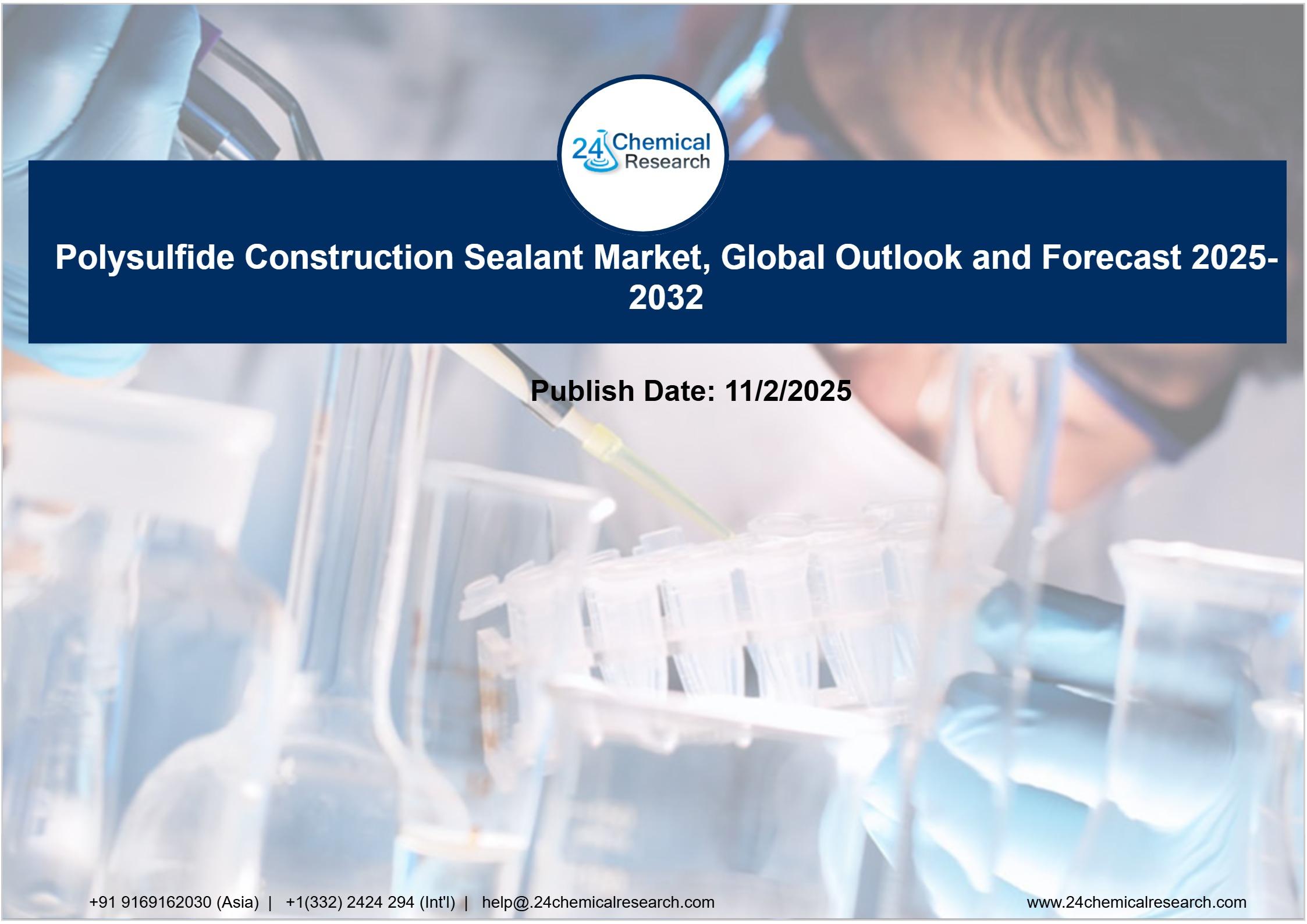 24 Chemical Research

Polysulfide Construction Sealant Market, Global Outlook and Forecast 2025-2032

Publish Date: 11/2/2025

+91 9169162030 (Asia) | +1(332) 2424 294 (Int'l) | help@.24chemicalresearch.com

www.24chemicalresearch.com